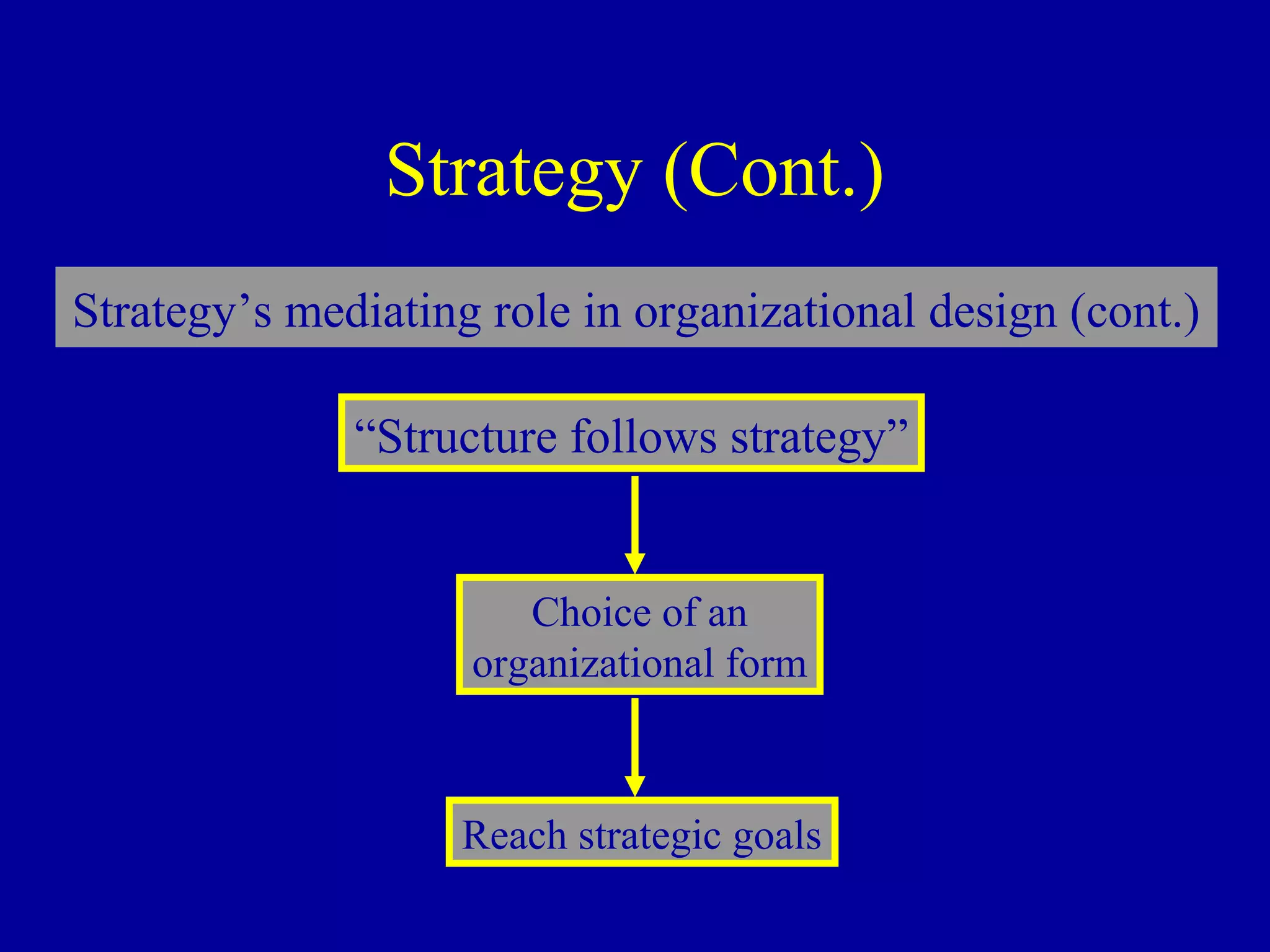 Strategy (Cont.)

Strategy’s mediating role in organizational design (cont.)

“Structure follows strategy”

Choice of an organizational form

Reach strategic goals